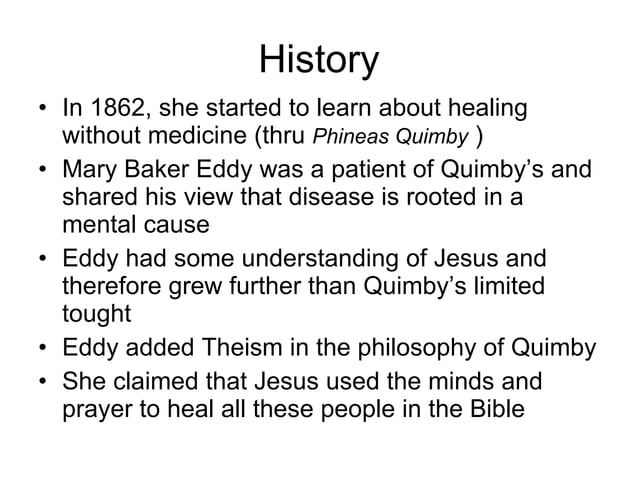 History

• In 1862, she started to learn about healing without medicine (thru Phineas Quimby )
• Mary Baker Eddy was a patient of Quimby's and shared his view that disease is rooted in a mental cause
• Eddy had some understanding of Jesus and therefore grew further than Quimby's limited tought
• Eddy added Theism in the philosophy of Quimby
• She claimed that Jesus used the minds and prayer to heal all these people in the Bible